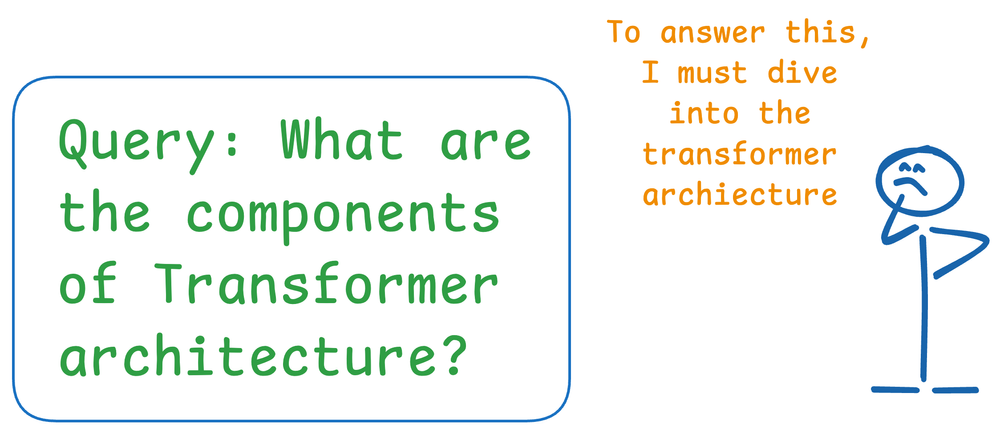 Query: What are the components of Transformer architecture?

To answer this, I must dive into the transformer archiecture